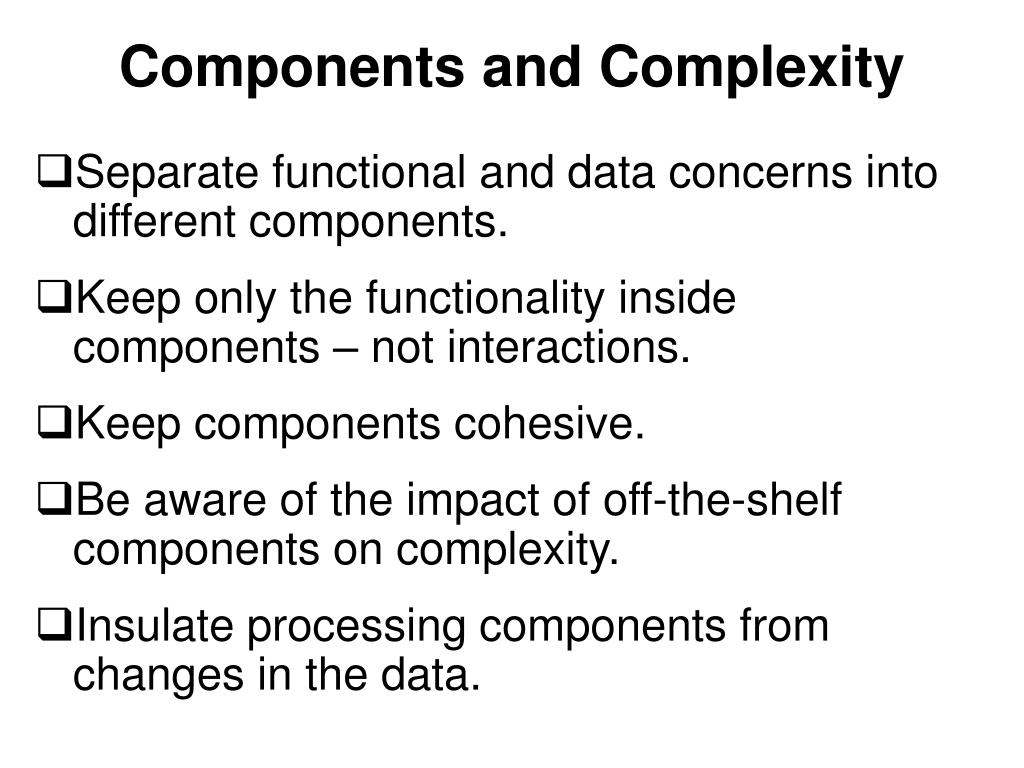 Components and Complexity

❑Separate functional and data concerns into different components.

❑Keep only the functionality inside components – not interactions.

❑Keep components cohesive.

❑Be aware of the impact of off-the-shelf components on complexity.

❑Insulate processing components from changes in the data.